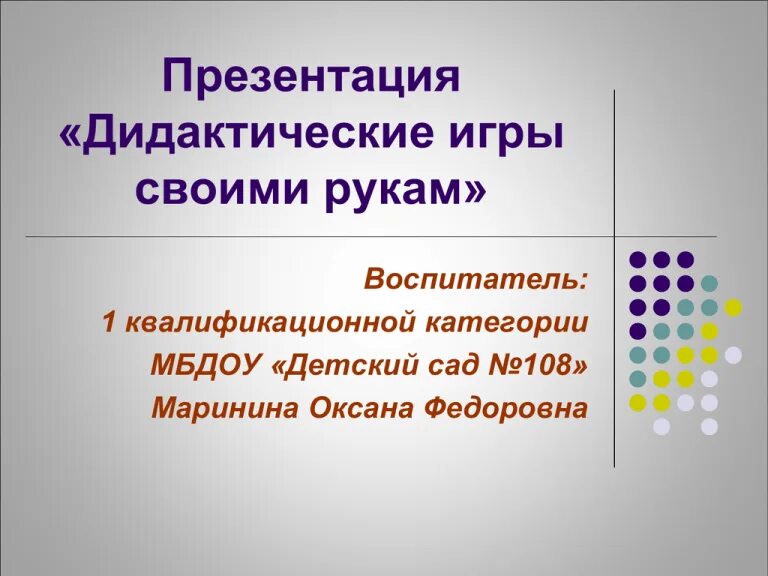 Презентация «Дидактические игры своими рукам»

Воспитатель:
1 квалификационной категории
МБДОУ «Детский сад №108»
Маринина Оксана Федоровна